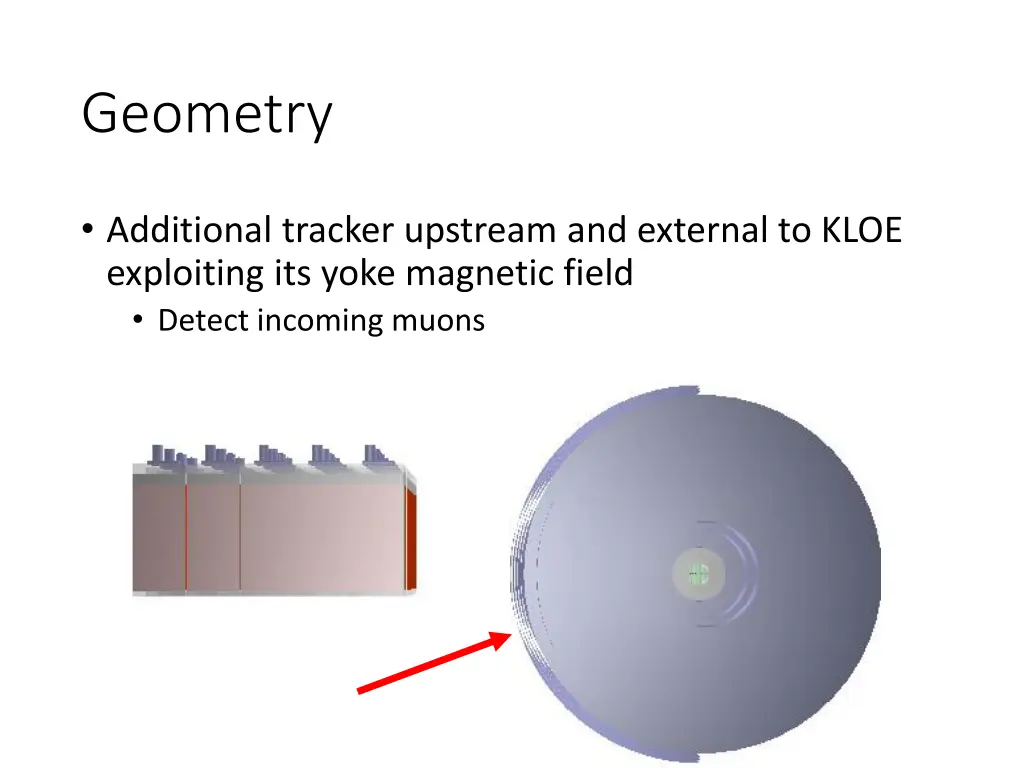 Geometry

• Additional tracker upstream and external to KLOE exploiting its yoke magnetic field
• Detect incoming muons